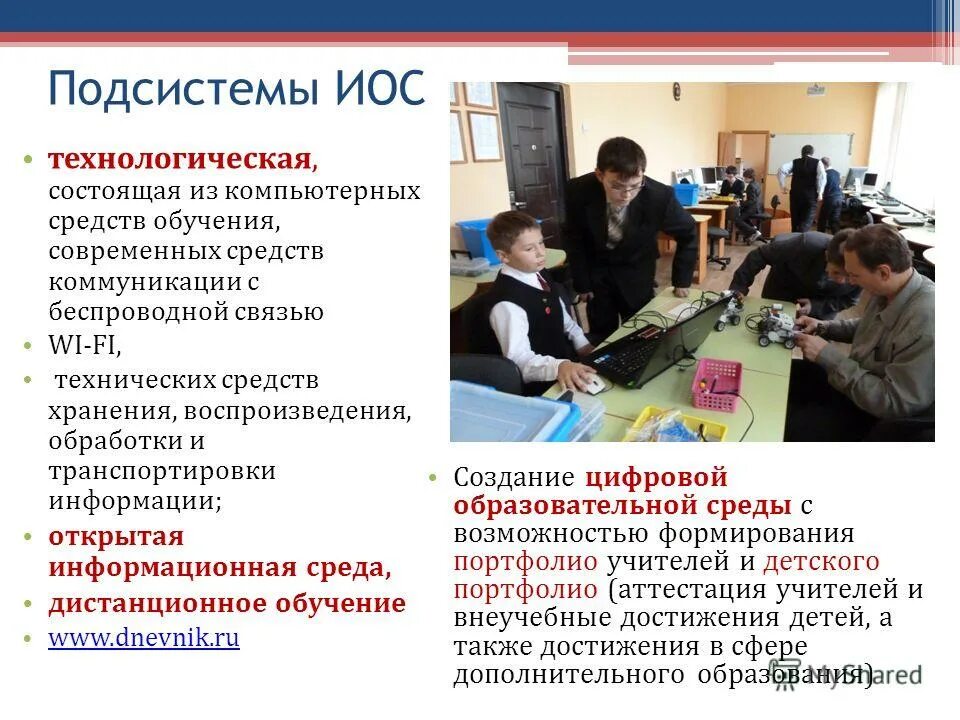 Подсистемы ИОС

• технологическая, состоящая из компьютерных средств обучения, современных средств коммуникации с беспроводной связью
• WI-FI,
• технических средств хранения, воспроизведения, обработки и транспортировки информации;
• открытая информационная среда,
• дистанционное обучение
• www.dnevnik.ru

• Создание цифровой образовательной среды с возможностью формирования портфолио учителей и детского портфолио (аттестация учителей и внеучебные достижения детей, а также достижения в сфере дополнительного образования)

MyShared